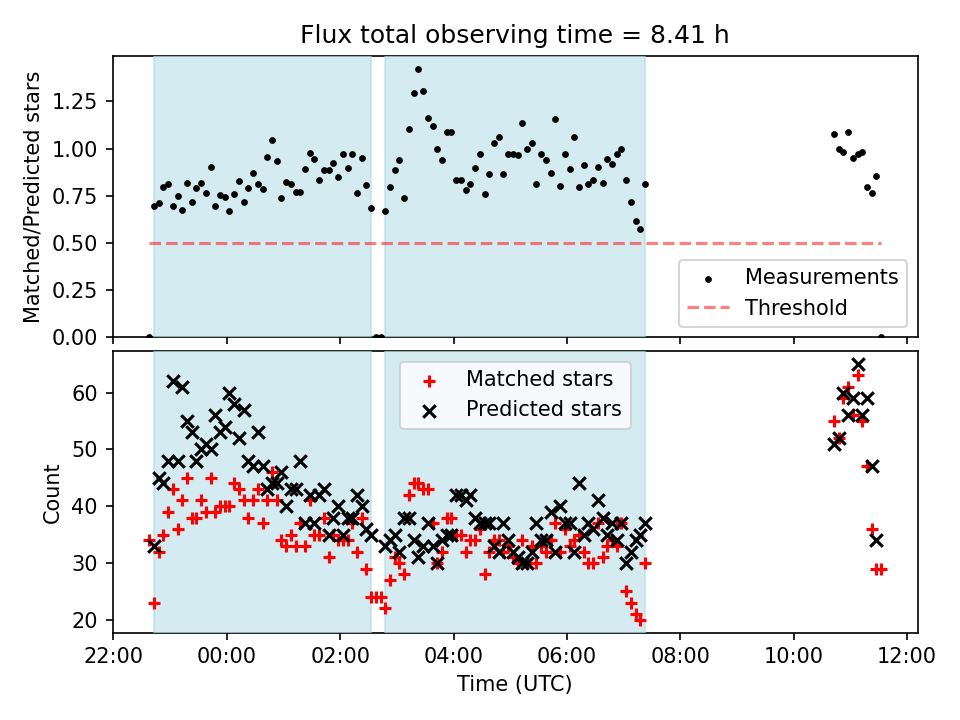 Flux total observing time = 8.41 h

Matched/Predicted stars

1.25
1.00
0.75
0.50
0.25
0.00

Measurements
Threshold

Count

60
50
40
30
20

Matched stars
Predicted stars

22:00
00:00
02:00
04:00
06:00
08:00
10:00
12:00

Time (UTC)